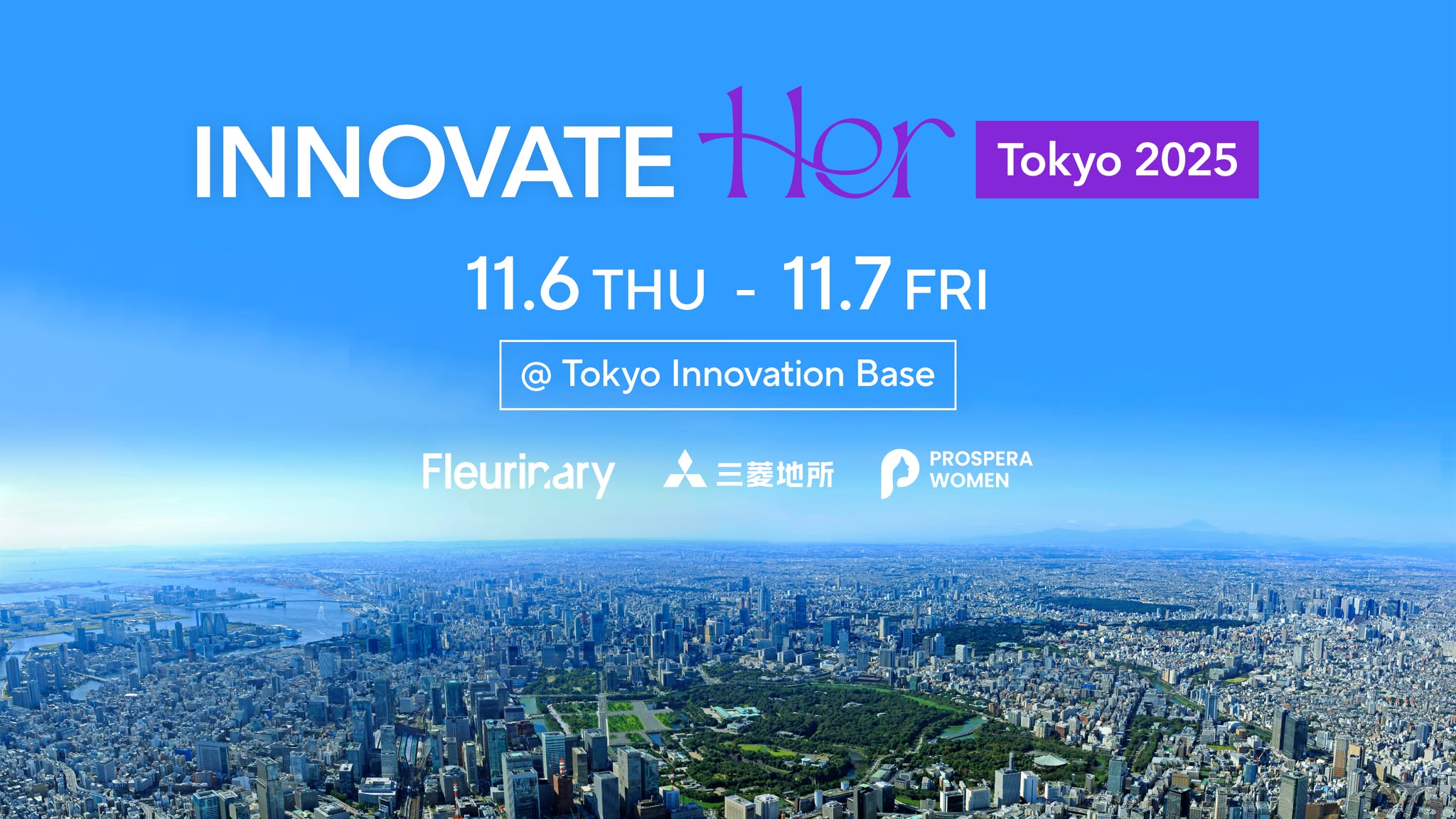 INNOVATE Her Tokyo 2025

11.6 THU - 11.7 FRI

@ Tokyo Innovation Base

Fleurinary 三菱地所 PROSPERA WOMEN